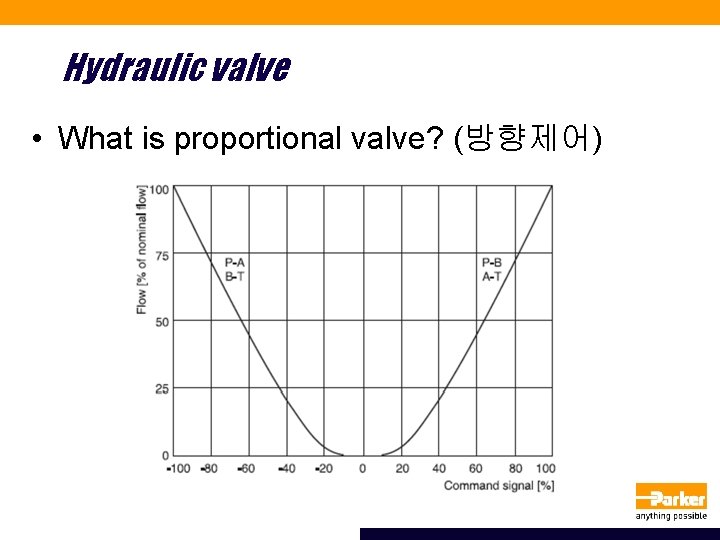 Hydraulic valve

• What is proportional valve? (방향제어)

Flow [% of nominal flow]

100
75
50
25
0

P-A
B-T

P-B
A-T

-100 -80 -60 -40 -20 0 20 40 60 80 100

Command signal [%]

Parker
anything possible